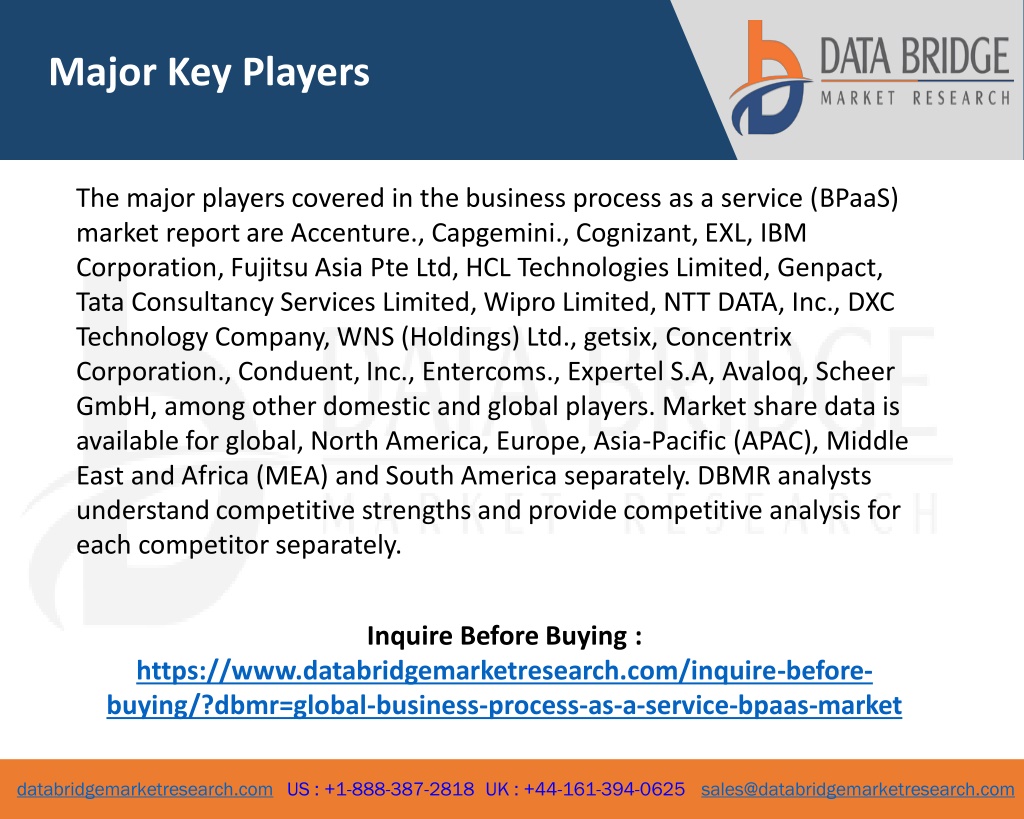 Major Key Players

DATA BRIDGE
MARKET RESEARCH

The major players covered in the business process as a service (BPaaS) market report are Accenture., Capgemini., Cognizant, EXL, IBM Corporation, Fujitsu Asia Pte Ltd, HCL Technologies Limited, Genpact, Tata Consultancy Services Limited, Wipro Limited, NTT DATA, Inc., DXC Technology Company, WNS (Holdings) Ltd., getsix, Concentrix Corporation., Conduent, Inc., Entercoms., Expertel S.A, Avaloq, Scheer GmbH, among other domestic and global players. Market share data is available for global, North America, Europe, Asia-Pacific (APAC), Middle East and Africa (MEA) and South America separately. DBMR analysts understand competitive strengths and provide competitive analysis for each competitor separately.

Inquire Before Buying :
https://www.databridgemarketresearch.com/inquire-before-buying/?dbmr=global-business-process-as-a-service-bpaas-market

databridgemarketresearch.com US : +1-888-387-2818 UK : +44-161-394-0625 sales@databridgemarketresearch.com